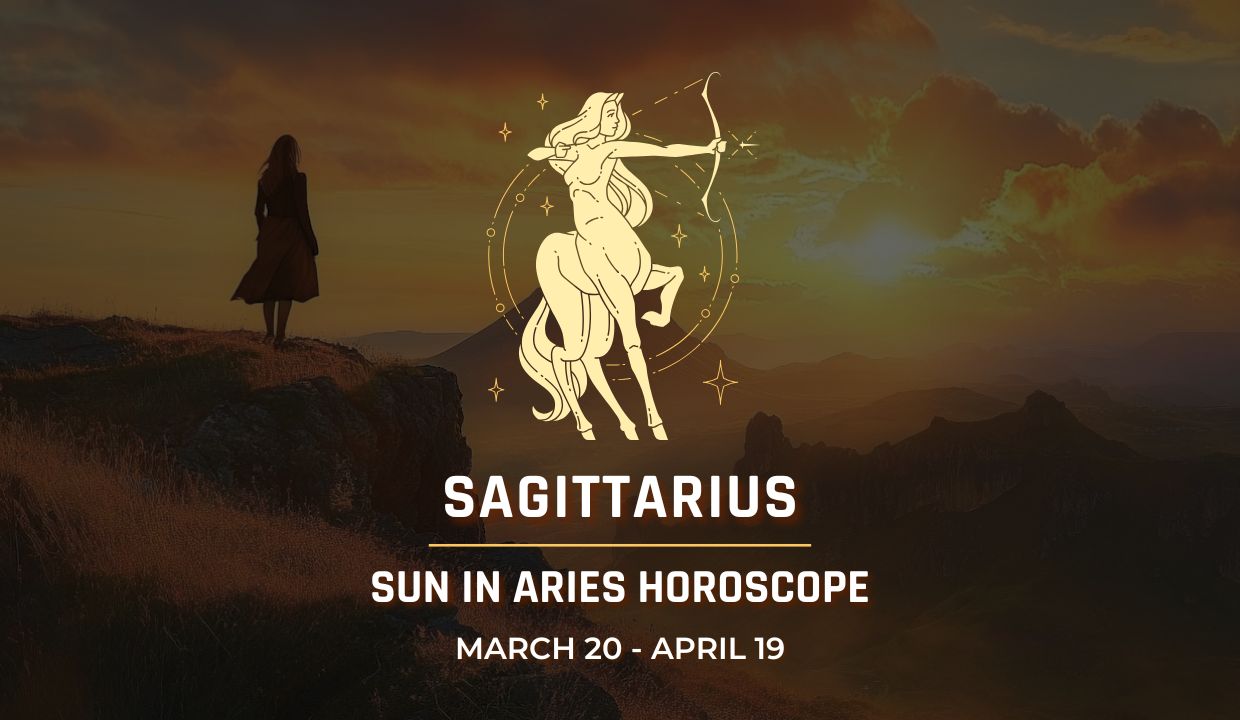 SAGITTARIUS

SUN IN ARIES HOROSCOPE

MARCH 20 - APRIL 19